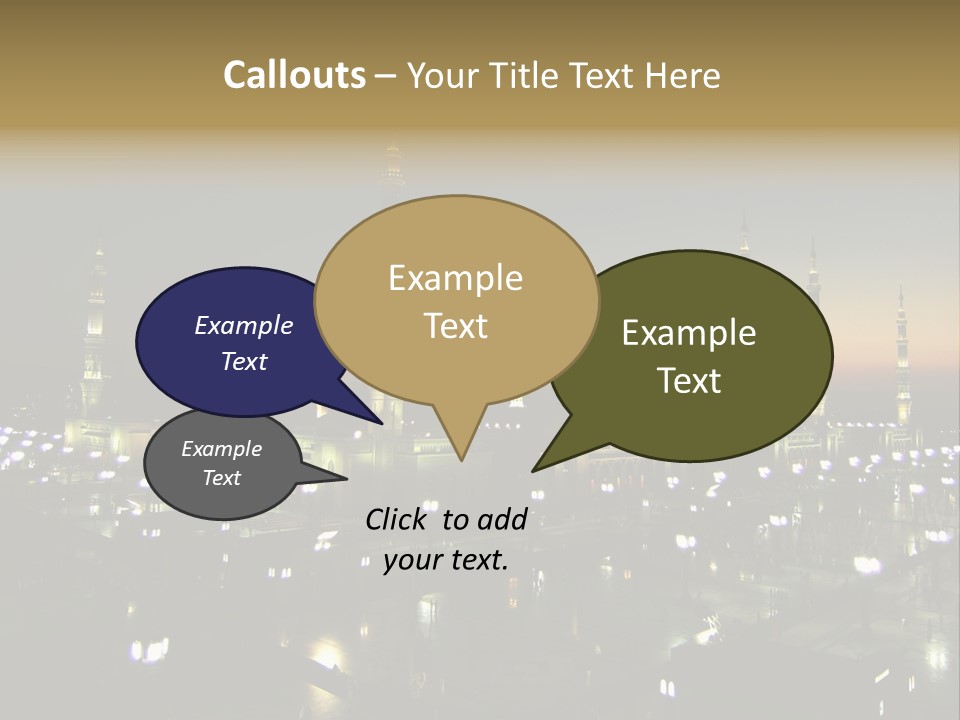 Callouts – Your Title Text Here

Example Text

Example Text

Example Text

Example Text

Click to add your text.